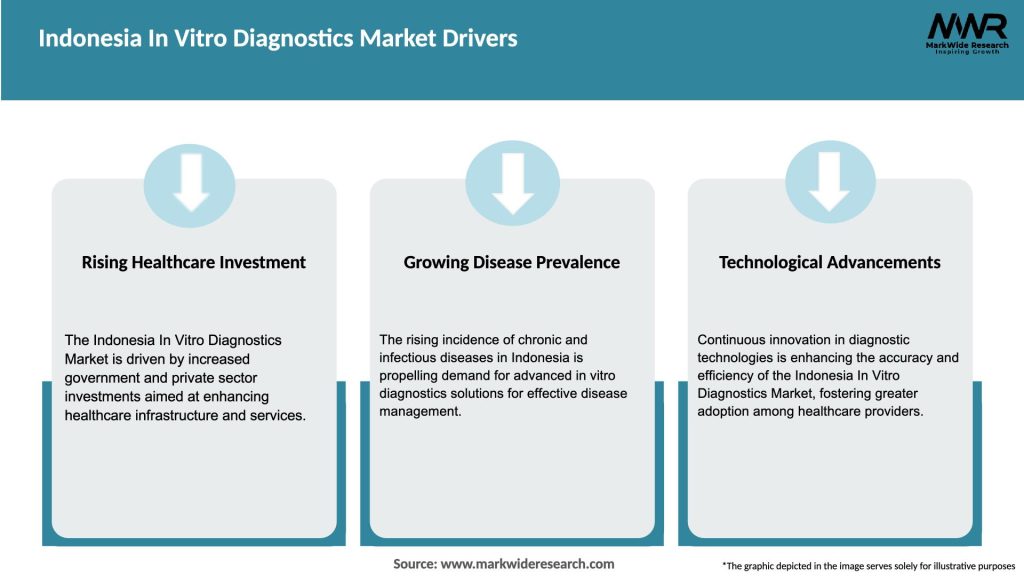 Indonesia In Vitro Diagnostics Market Drivers

MWR
MarkWide Research
Inspiring Growth

Rising Healthcare Investment

The Indonesia In Vitro Diagnostics Market is driven by increased government and private sector investments aimed at enhancing healthcare infrastructure and services.

Growing Disease Prevalence

The rising incidence of chronic and infectious diseases in Indonesia is propelling demand for advanced in vitro diagnostics solutions for effective disease management.

Technological Advancements

Continuous innovation in diagnostic technologies is enhancing the accuracy and efficiency of the Indonesia In Vitro Diagnostics Market, fostering greater adoption among healthcare providers.

Source: www.markwideresearch.com

*The graphic depicted in the image serves solely for illustrative purposes